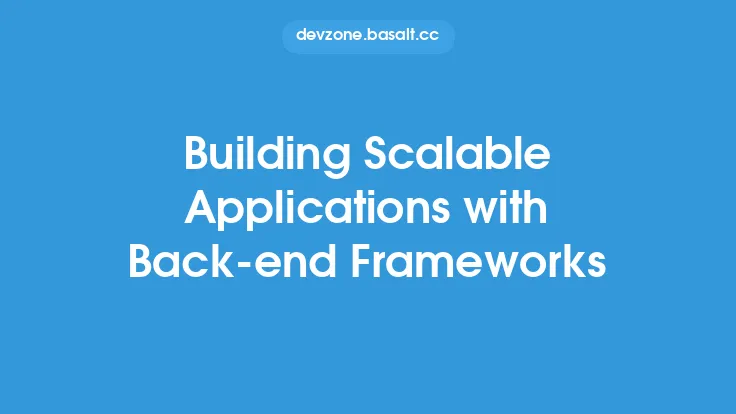 devzone.basalt.cc

Building Scalable Applications with Back-end Frameworks